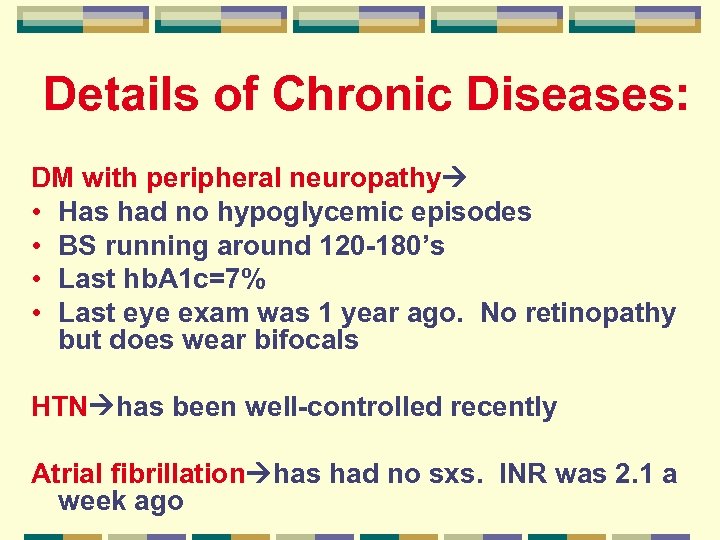 Details of Chronic Diseases:

DM with peripheral neuropathy→
• Has had no hypoglycemic episodes
• BS running around 120-180's
• Last hbA1c=7%
• Last eye exam was 1 year ago. No retinopathy but does wear bifocals

HTN→has been well-controlled recently

Atrial fibrillation→has had no sxs. INR was 2.1 a week ago